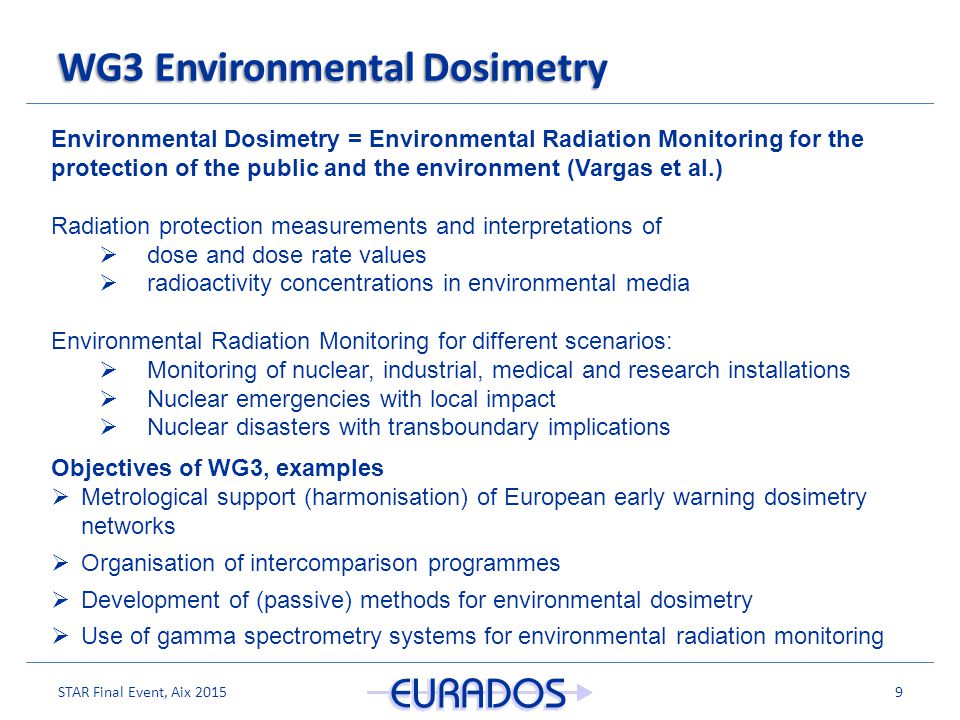 WG3 Environmental Dosimetry

Environmental Dosimetry = Environmental Radiation Monitoring for the protection of the public and the environment (Vargas et al.)

Radiation protection measurements and interpretations of
➢ dose and dose rate values
➢ radioactivity concentrations in environmental media

Environmental Radiation Monitoring for different scenarios:
➢ Monitoring of nuclear, industrial, medical and research installations
➢ Nuclear emergencies with local impact
➢ Nuclear disasters with transboundary implications

Objectives of WG3, examples
➢ Metrological support (harmonisation) of European early warning dosimetry networks
➢ Organisation of intercomparison programmes
➢ Development of (passive) methods for environmental dosimetry
➢ Use of gamma spectrometry systems for environmental radiation monitoring

STAR Final Event, Aix 2015
EURADOS
9